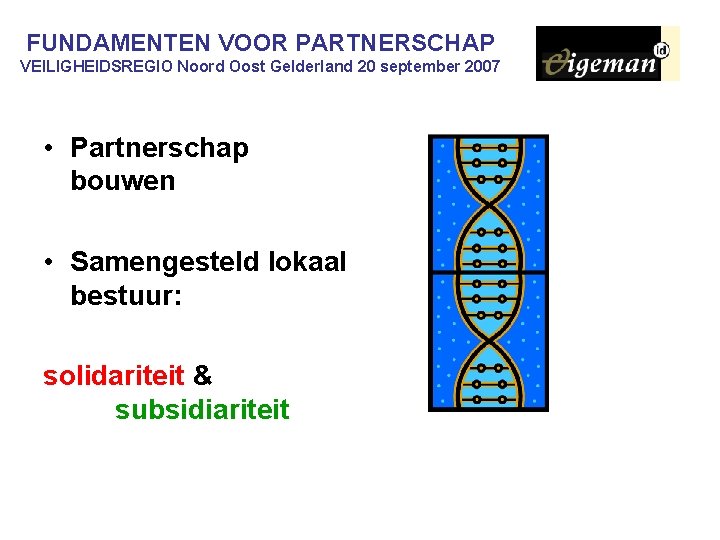 FUNDAMENTEN VOOR PARTNERSCHAP
VEILIGHEIDSREGIO Noord Oost Gelderland 20 september 2007

eigeman id

• Partnerschap bouwen

• Samengesteld lokaal bestuur:

solidariteit & subsidiariteit